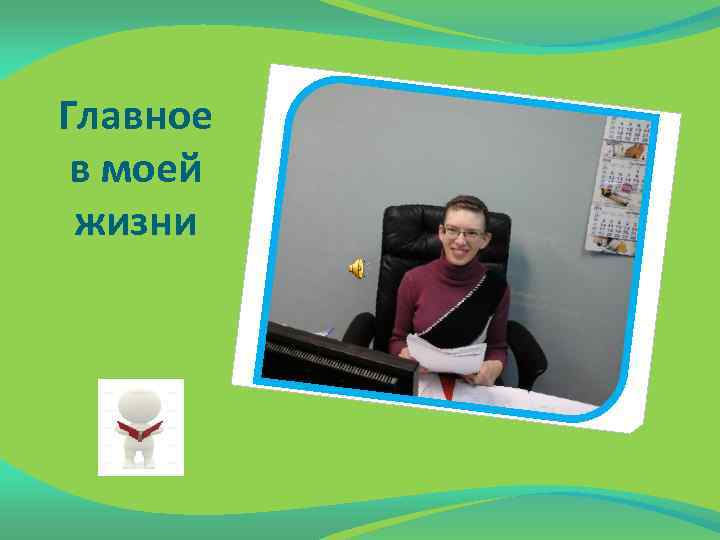 Главное в моей жизни